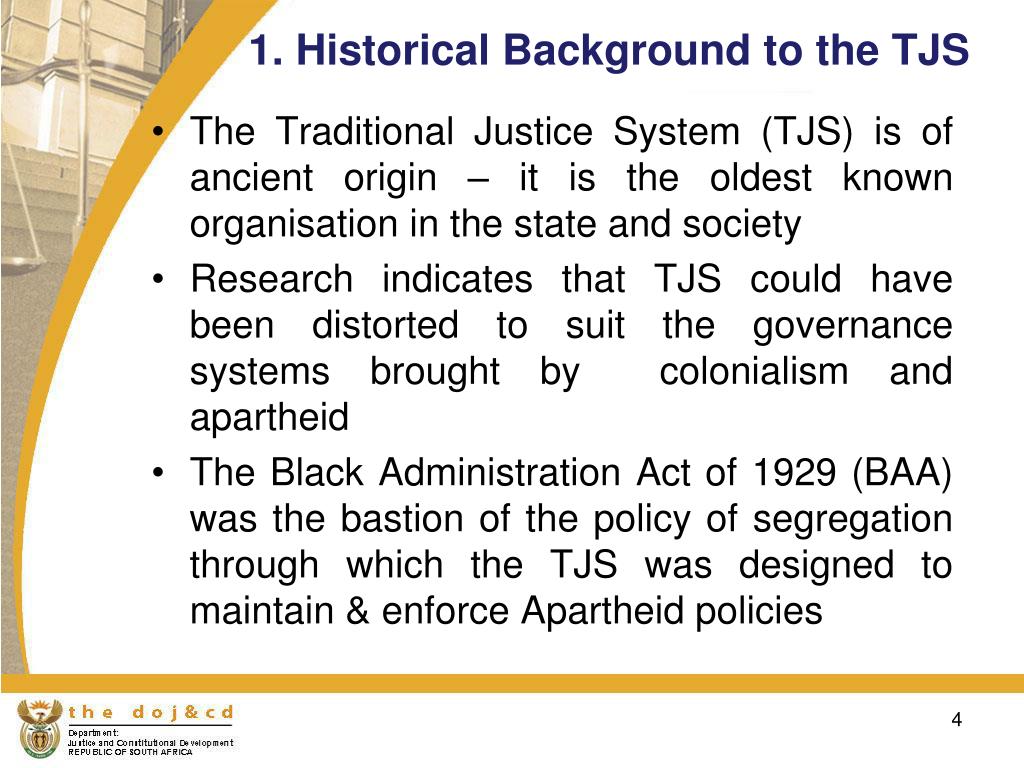 1. Historical Background to the TJS

• The Traditional Justice System (TJS) is of ancient origin – it is the oldest known organisation in the state and society

• Research indicates that TJS could have been distorted to suit the governance systems brought by colonialism and apartheid

• The Black Administration Act of 1929 (BAA) was the bastion of the policy of segregation through which the TJS was designed to maintain & enforce Apartheid policies

the doj&cd
Department:
Justice and Constitutional Development
REPUBLIC OF SOUTH AFRICA

4